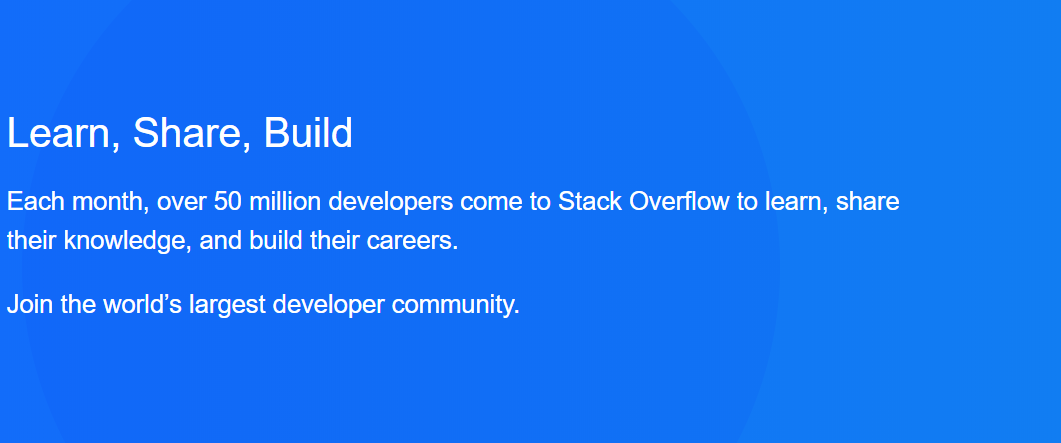 Learn, Share, Build

Each month, over 50 million developers come to Stack Overflow to learn, share their knowledge, and build their careers.

Join the world’s largest developer community.